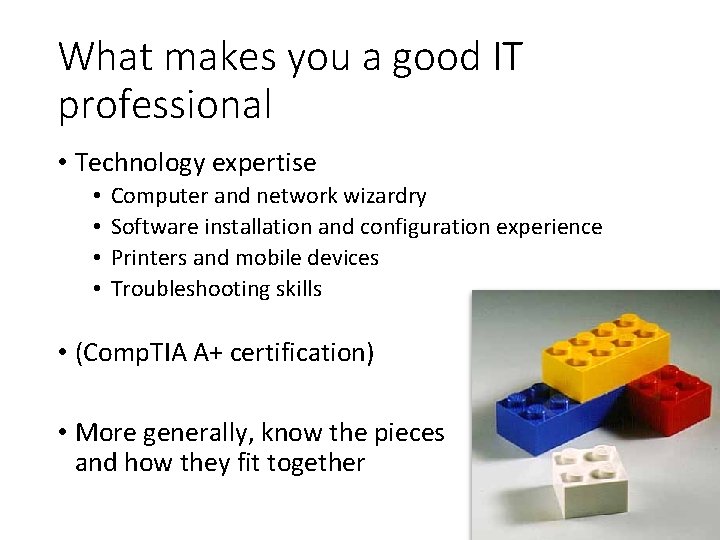 What makes you a good IT professional

• Technology expertise
  • Computer and network wizardry
  • Software installation and configuration experience
  • Printers and mobile devices
  • Troubleshooting skills

• (CompTIA A+ certification)

• More generally, know the pieces and how they fit together